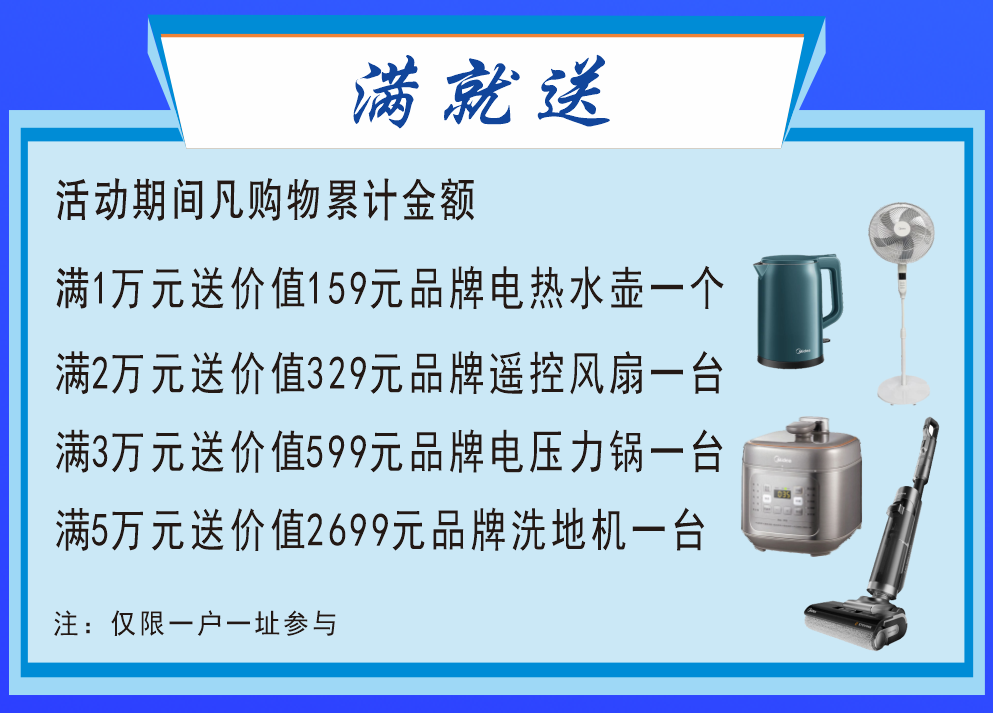 满就送

活动期间凡购物累计金额

满1万元送价值159元品牌电热水壶一个

满2万元送价值329元品牌遥控风扇一台

满3万元送价值599元品牌电压力锅一台

满5万元送价值2699元品牌洗地机一台

注：仅限一户一址参与